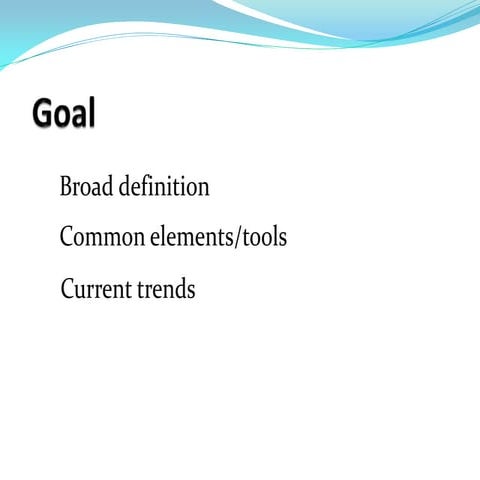 Goal

Broad definition

Common elements/tools

Current trends